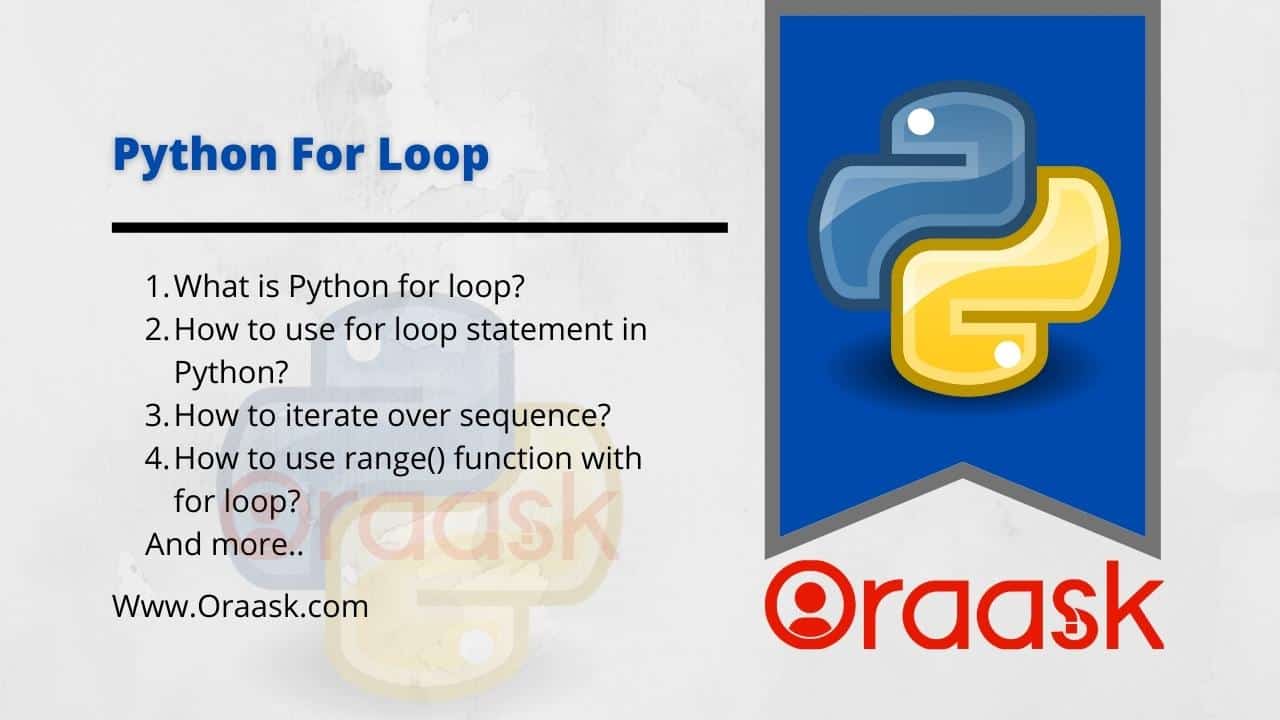 Python For Loop

1. What is Python for loop?
2. How to use for loop statement in Python?
3. How to iterate over sequence?
4. How to use range() function with for loop?
And more..

Www.Oraask.com

Oraask

Oraask